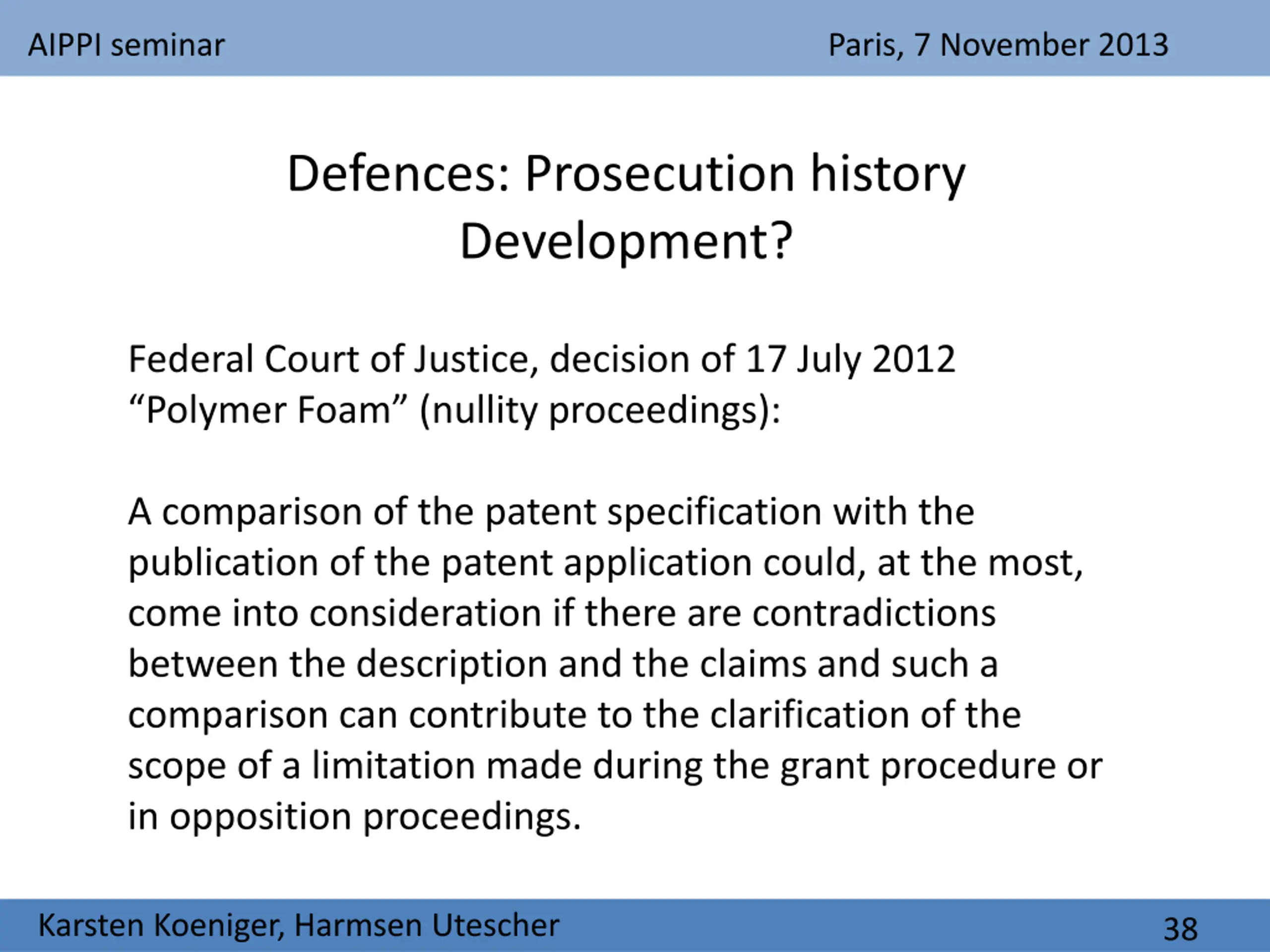 AIPPI seminar

Paris, 7 November 2013

Defences: Prosecution history
Development?

Federal Court of Justice, decision of 17 July 2012 “Polymer Foam” (nullity proceedings):

A comparison of the patent specification with the publication of the patent application could, at the most, come into consideration if there are contradictions between the description and the claims and such a comparison can contribute to the clarification of the scope of a limitation made during the grant procedure or in opposition proceedings.

Karsten Koeniger, Harmsen Utescher

38